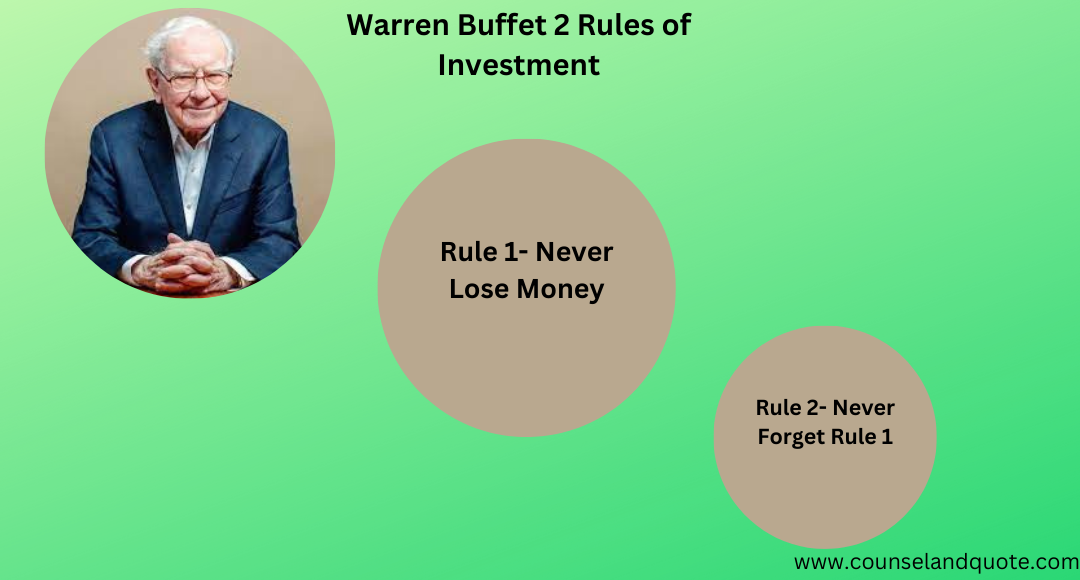 Warren Buffet 2 Rules of Investment

Rule 1- Never Lose Money

Rule 2- Never Forget Rule 1

www.counselandquote.com